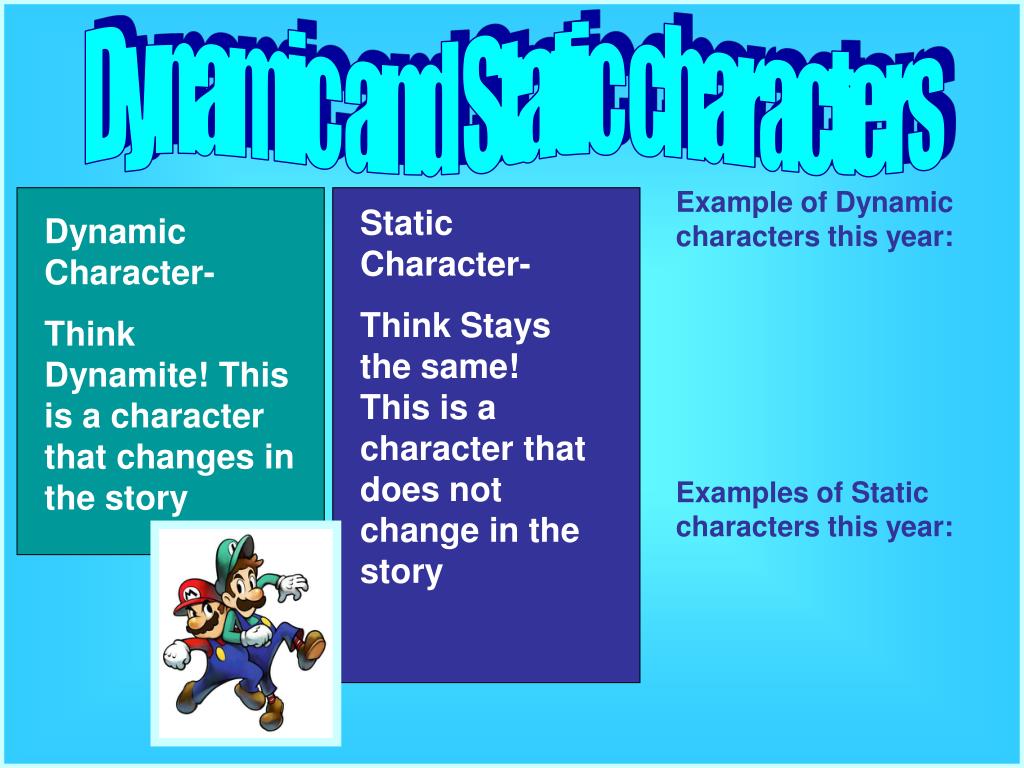 Dynamic and Static characters

Dynamic Character-

Think Dynamite! This is a character that changes in the story

Static Character-

Think Stays the same! This is a character that does not change in the story

Example of Dynamic characters this year:

Examples of Static characters this year: